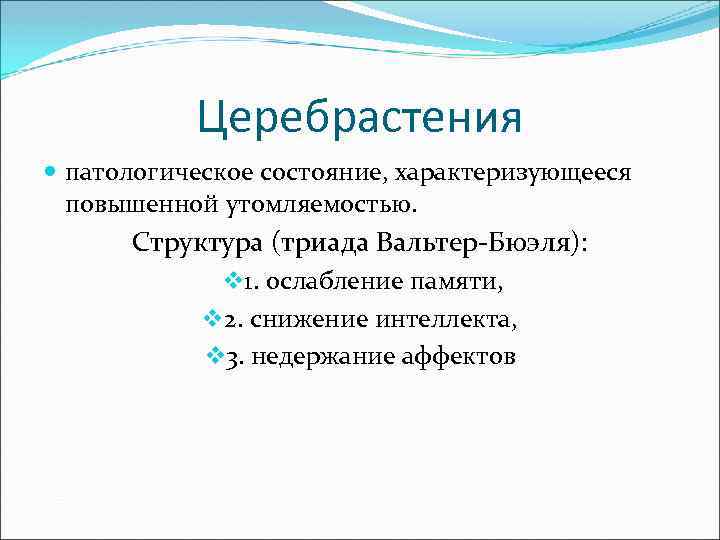 Церебрастения

патологическое состояние, характеризующееся повышенной утомляемостью.

Структура (триада Вальтер-Бюэля):

1. ослабление памяти,

2. снижение интеллекта,

3. недержание аффектов